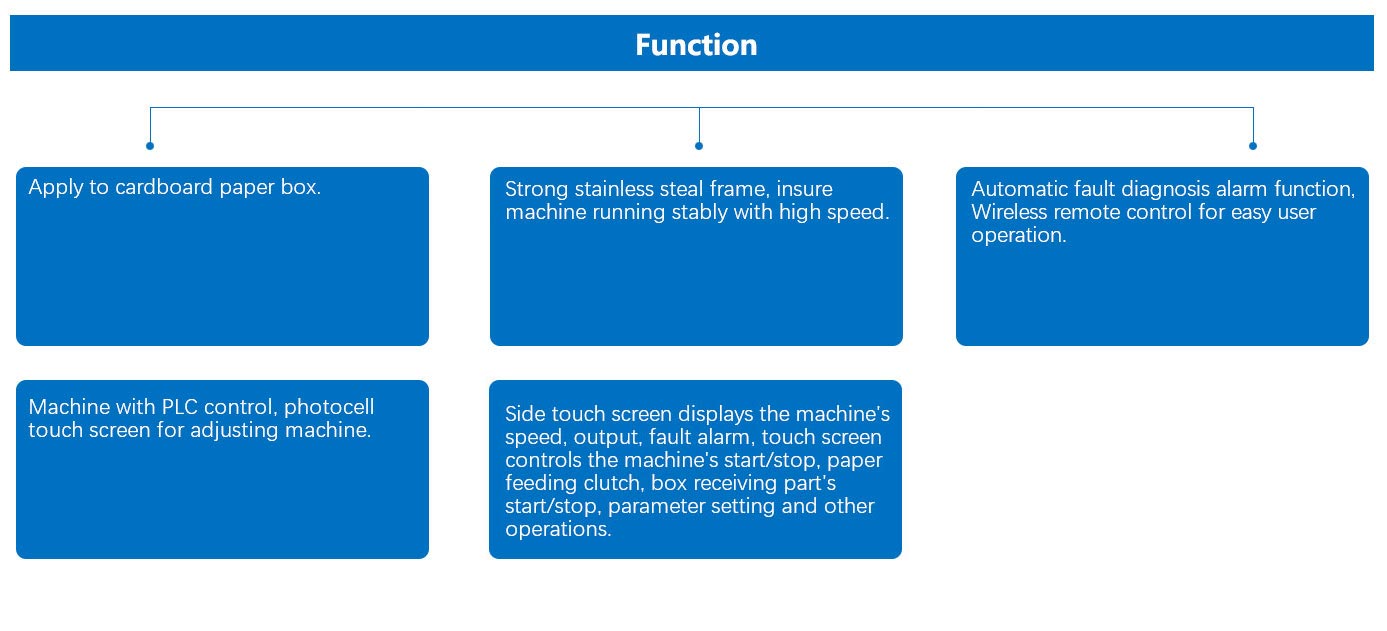 Function

Apply to cardboard paper box.

Strong stainless steal frame, insure machine running stably with high speed.

Automatic fault diagnosis alarm function, Wireless remote control for easy user operation.

Machine with PLC control, photocell touch screen for adjusting machine.

Side touch screen displays the machine's speed, output, fault alarm, touch screen controls the machine's start/stop, paper feeding clutch, box receiving part's start/stop, parameter setting and other operations.